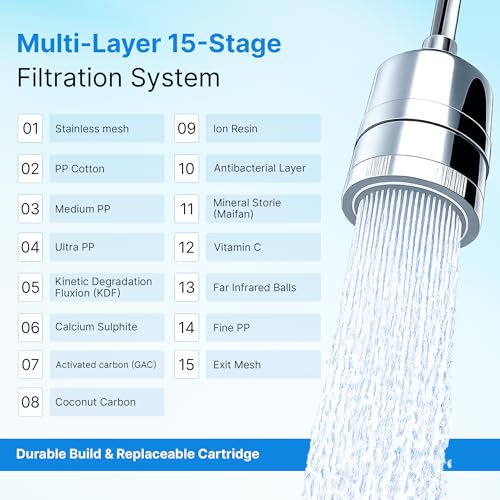 Multi-Layer 15-Stage
Filtration System

01 Stainless mesh
02 PP Cotton
03 Medium PP
04 Ultra PP
05 Kinetic Degradation Fluxion (KDF)
06 Calcium Sulphite
07 Activated carbon (GAC)
08 Coconut Carbon

09 Ion Resin
10 Antibacterial Layer
11 Mineral Storie (Maifan)
12 Vitamin C
13 Far Infrared Balls
14 Fine PP
15 Exit Mesh

Durable Build & Replaceable Cartridge